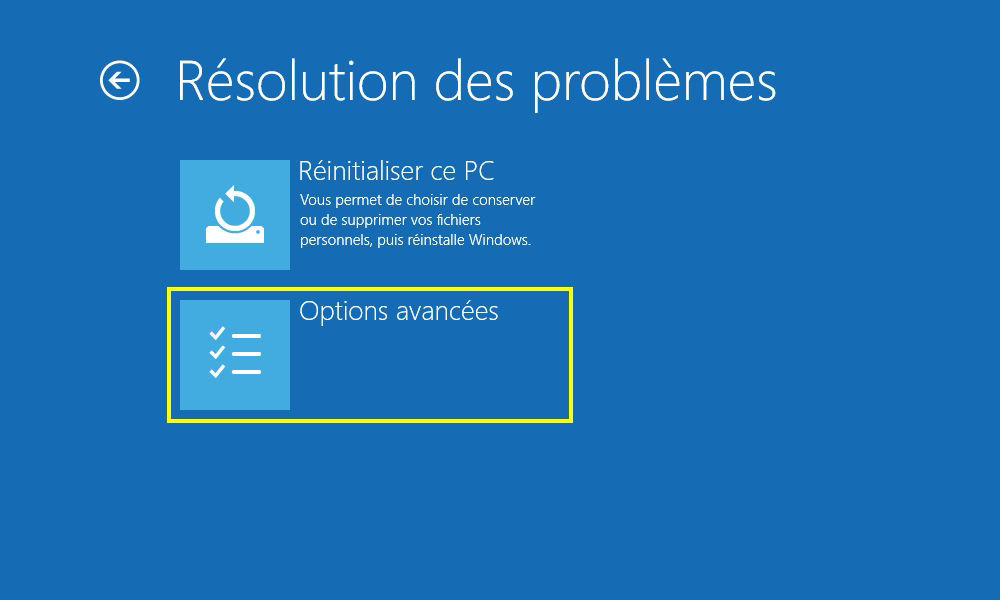 Résolution des problèmes

Réinitialiser ce PC
Vous permet de choisir de conserver ou de supprimer vos fichiers personnels, puis réinstalle Windows.

Options avancées